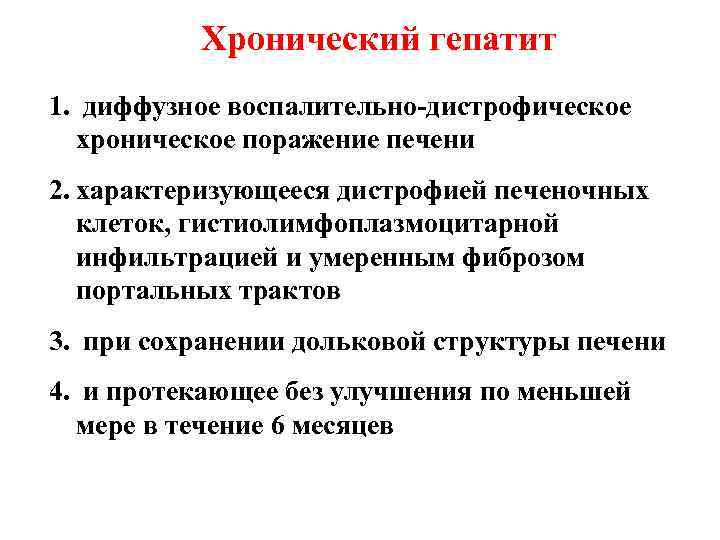 Хронический гепатит

1. диффузное воспалительно-дистрофическое хроническое поражение печени

2. характеризующееся дистрофией печеночных клеток, гистиолимфоплазмоцитарной инфильтрацией и умеренным фиброзом портальных трактов

3. при сохранении дольковой структуры печени

4. и протекающее без улучшения по меньшей мере в течение 6 месяцев